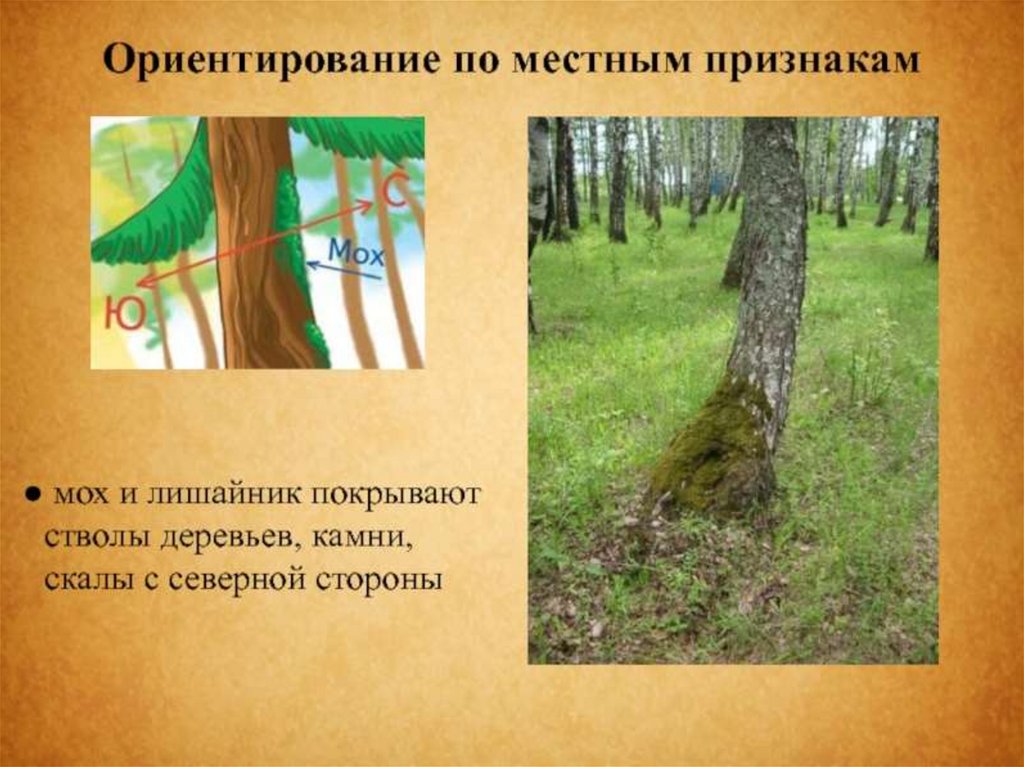 Ориентирование по местным признакам

С

Мох

Ю

● мох и лишайник покрывают стволы деревьев, камни, скалы с северной стороны